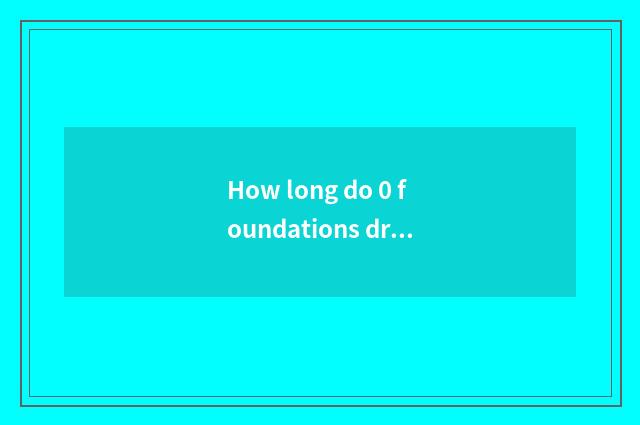 How long do 0 f
oundations dr...